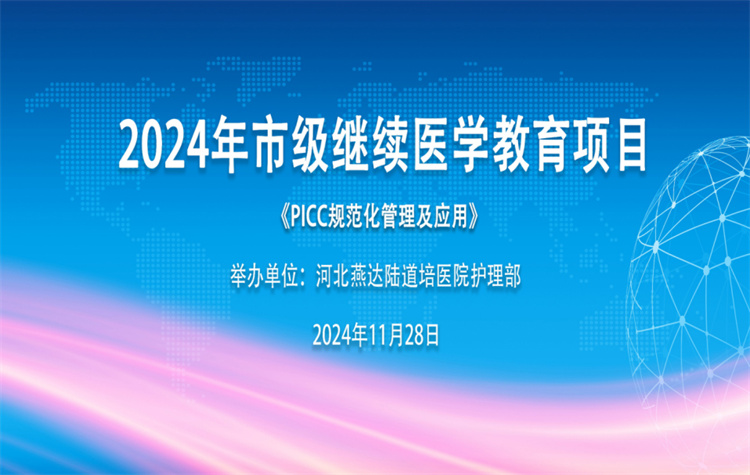 2024年市级继续医学教育项目

《PICC规范化管理及应用》

举办单位：河北燕达陆道培医院护理部

2024年11月28日